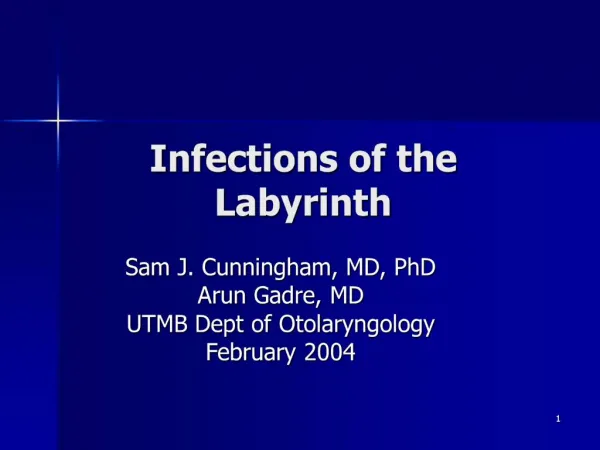 Infections of the Labyrinth

Sam J. Cunningham, MD, PhD
Arun Gadre, MD
UTMB Dept of Otolaryngology
February 2004

1